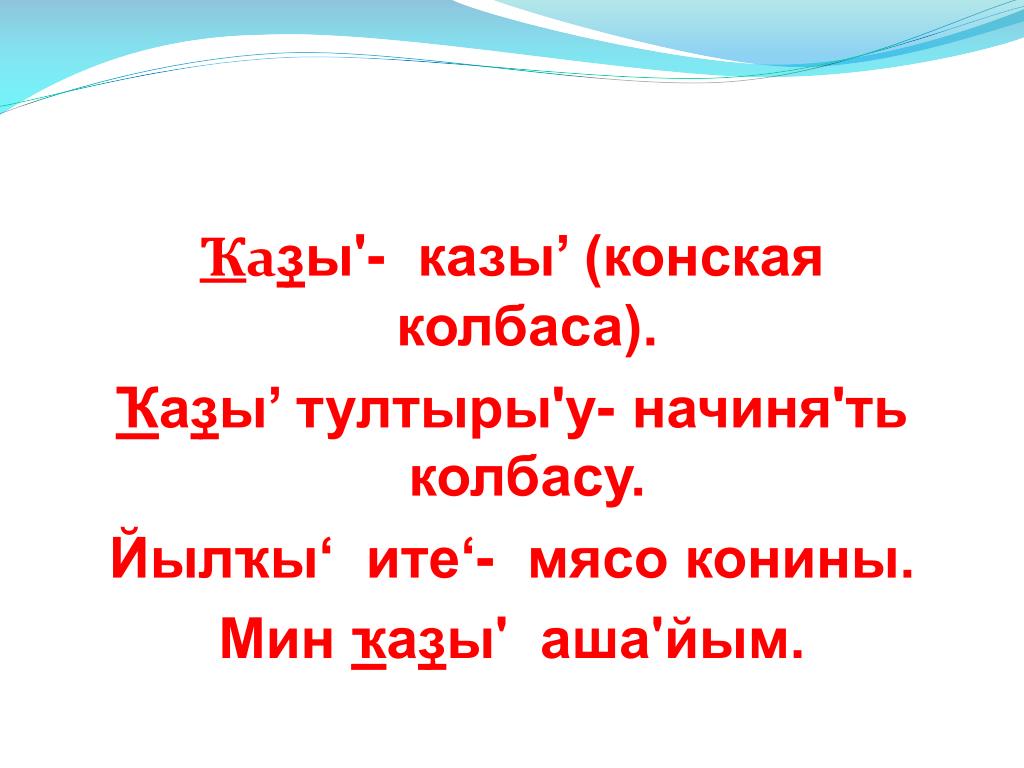 Ҡаҙы'- казы’ (конская колбаса).

Ҡаҙы’ тултыры'у- начиня'ть колбасу.

Йылҡы‘ ите‘- мясо конины.

Мин ҡаҙы' аша'йым.